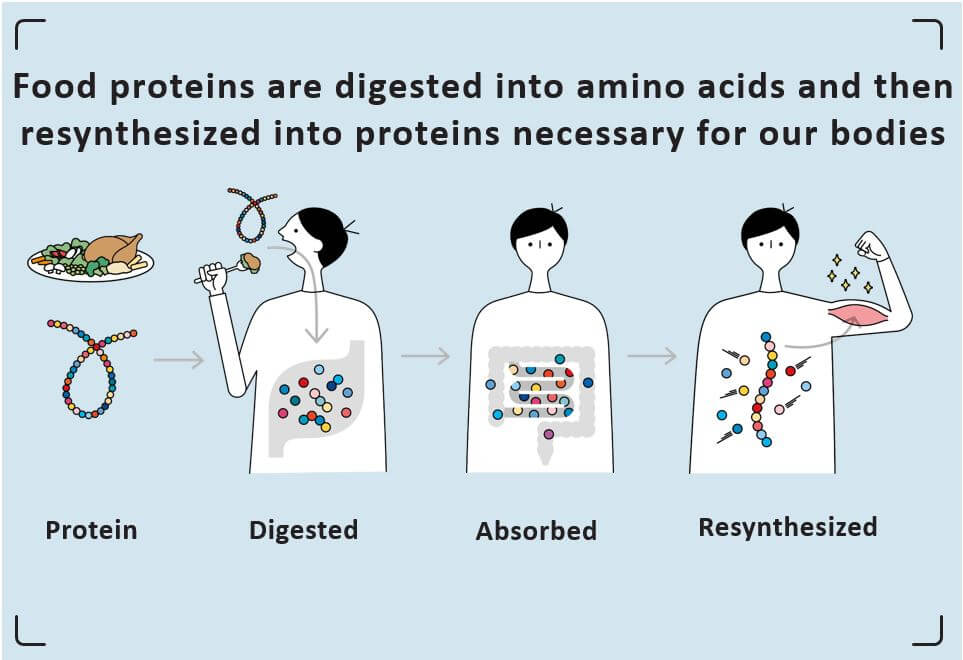 Food proteins are digested into amino acids and then resynthesized into proteins necessary for our bodies

Protein

Digested

Absorbed

Resynthesized